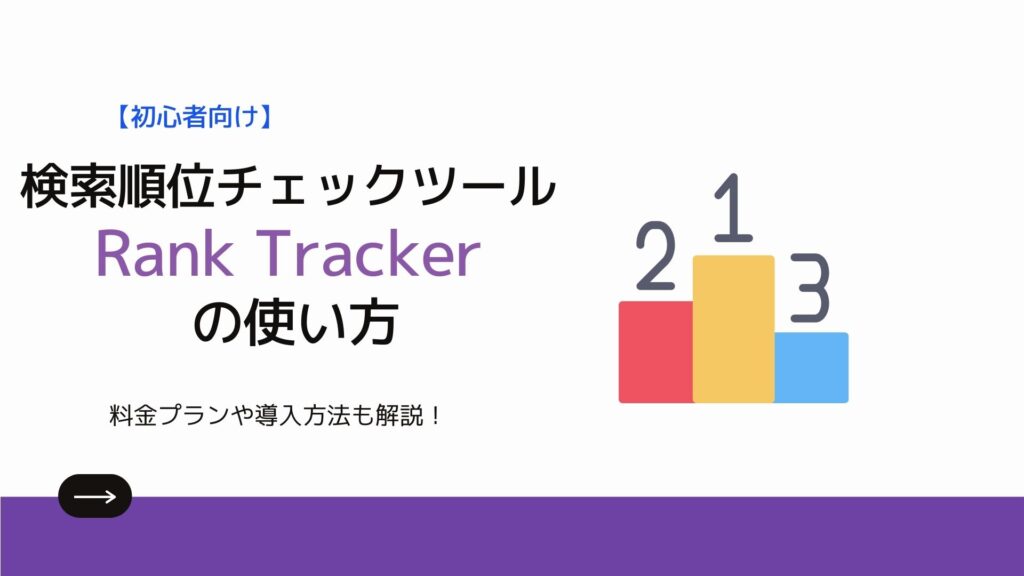 【初心者向け】

検索順位チェックツール
Rank Tracker
の使い方

料金プランや導入方法も解説！

2 1 3